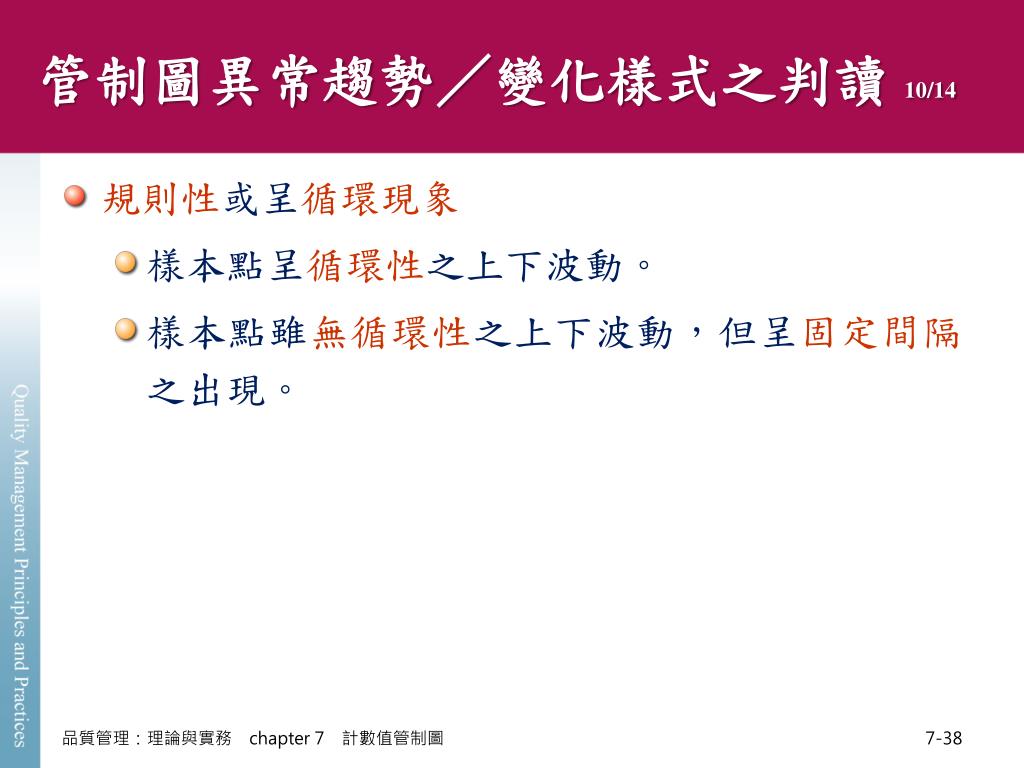 管制圖異常趨勢／變化樣式之判讀 10/14

規則性或呈循環現象

樣本點呈循環性之上下波動。

樣本點雖無循環性之上下波動，但呈固定間隔之出現。

Quality Management Principles and Practices

品質管理：理論與實務　chapter 7　計數值管制圖

7-38